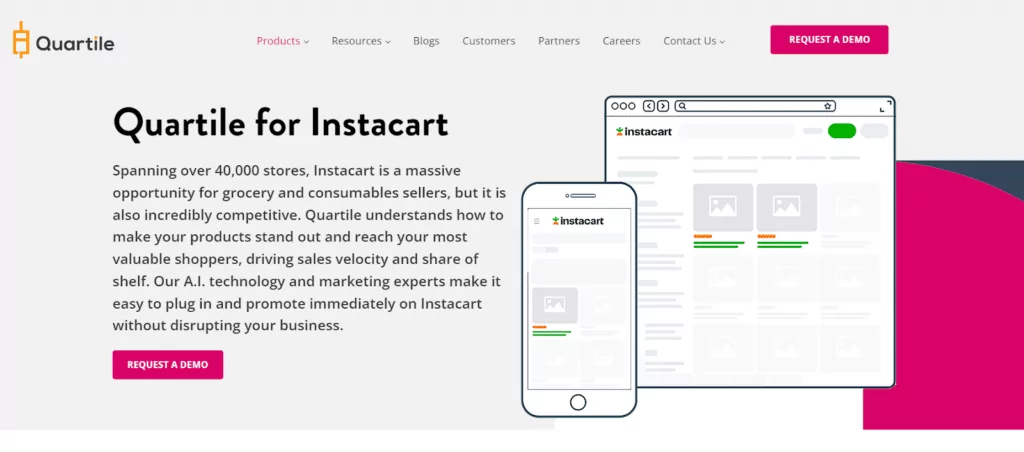 Quartile

Products Resources Blogs Customers Partners Careers Contact Us

REQUEST A DEMO

Quartile for Instacart

Spanning over 40,000 stores, Instacart is a massive opportunity for grocery and consumables sellers, but it is also incredibly competitive. Quartile understands how to make your products stand out and reach your most valuable shoppers, driving sales velocity and share of shelf. Our A.I. technology and marketing experts make it easy to plug in and promote immediately on Instacart without disrupting your business.

REQUEST A DEMO

instacart

instacart